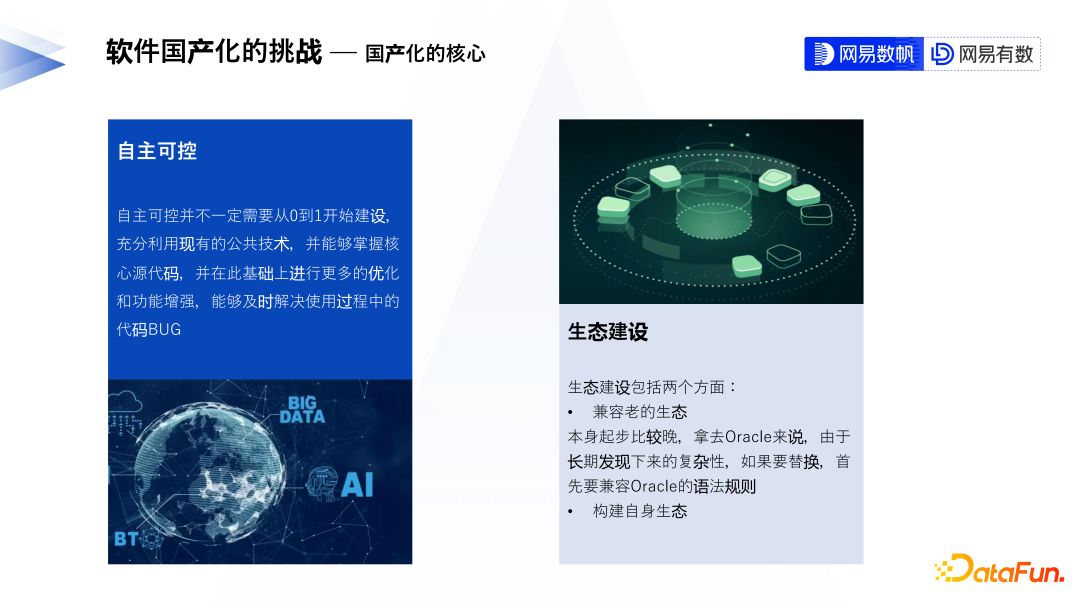 软件国产化的挑战 — 国产化的核心

网易数帆 网易有数

自主可控

自主可控并不一定需要从0到1开始建设，充分利用现有的公共技术，并能够掌握核心源代码，并在此基础上进行更多的优化和功能增强，能够及时解决使用过程中的代码BUG

BIG DATA

AI

BT

生态建设

生态建设包括两个方面：
• 兼容老的生态
本身起步比较晚，拿去Oracle来说，由于长期发现下来的复杂性，如果要替换，首先要兼容Oracle的语法规则
• 构建自身生态

DataFun.